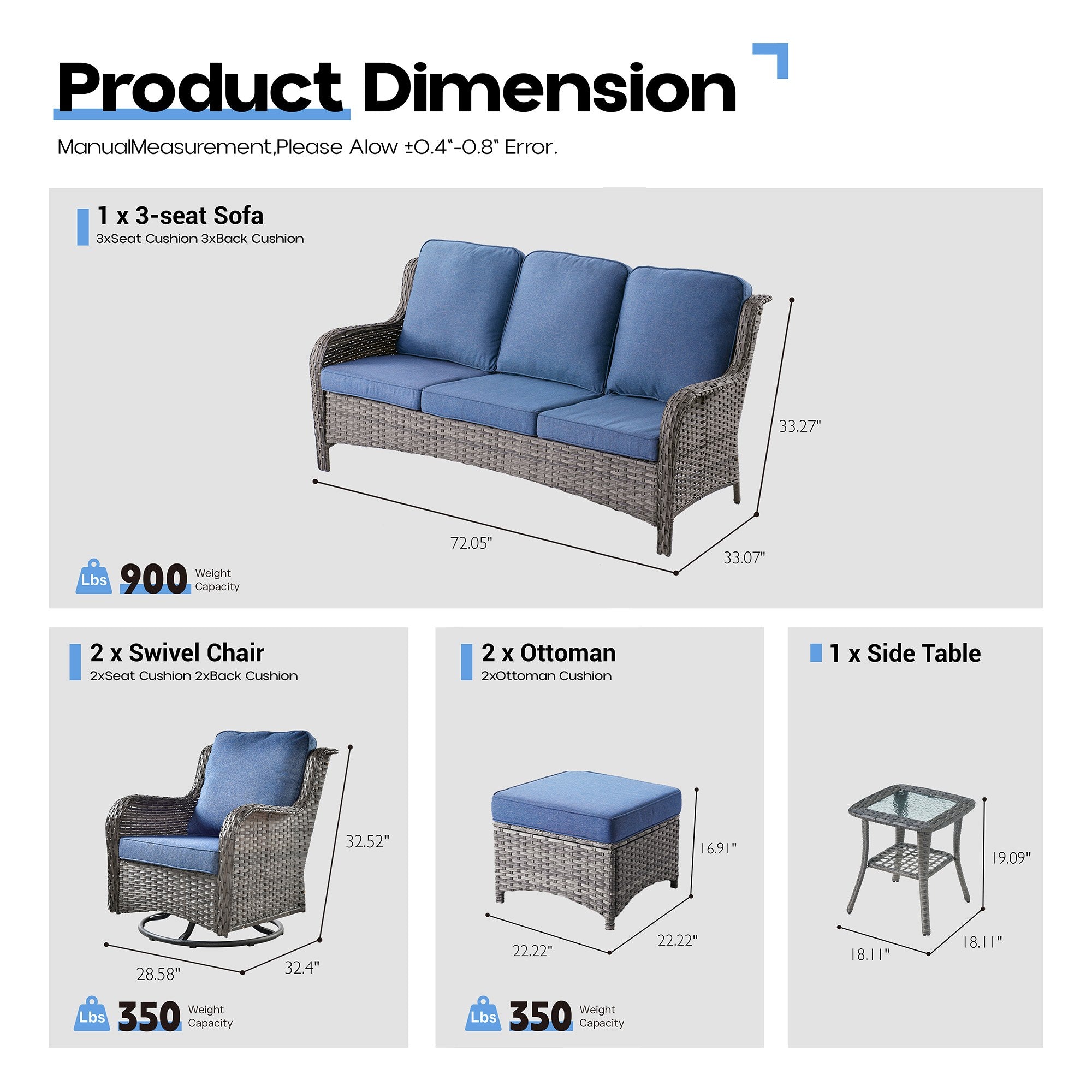 Product Dimension

ManualMeasurement,Please Alow ±0.4"-0.8" Error.

1 x 3-seat Sofa
3xSeat Cushion 3xBack Cushion

33.27"
72.05"
33.07"

Lbs 900 Weight Capacity

2 x Swivel Chair
2xSeat Cushion 2xBack Cushion

32.52"
28.58"
32.4"

Lbs 350 Weight Capacity

2 x Ottoman
2xOttoman Cushion

16.91"
22.22"
22.22"

Lbs 350 Weight Capacity

1 x Side Table

19.09"
18.11"
18.11"